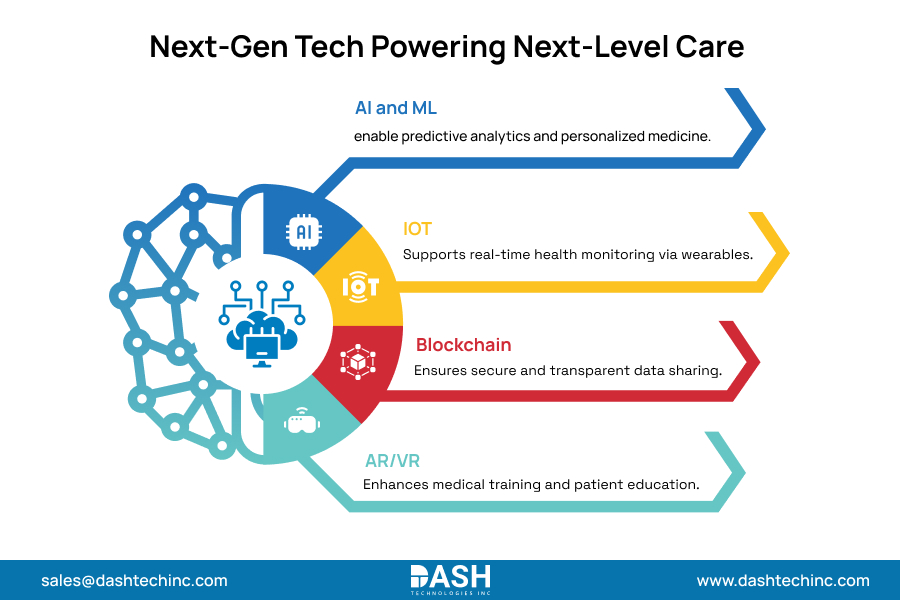 Next-Gen Tech Powering Next-Level Care

AI and ML
enable predictive analytics and personalized medicine.

AI

IOT
Supports real-time health monitoring via wearables.

IOT

Blockchain
Ensures secure and transparent data sharing.

AR/VR
Enhances medical training and patient education.

sales@dashtechinc.com

DASH
TECHNOLOGIES INC

www.dashtechinc.com